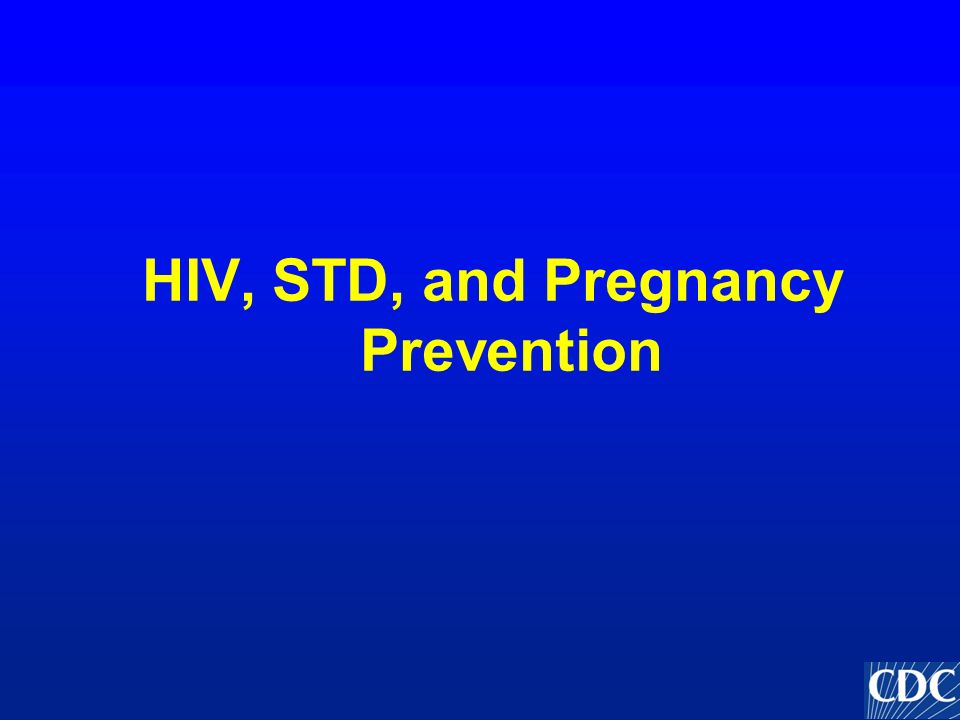 HIV, STD, and Pregnancy Prevention

CDC